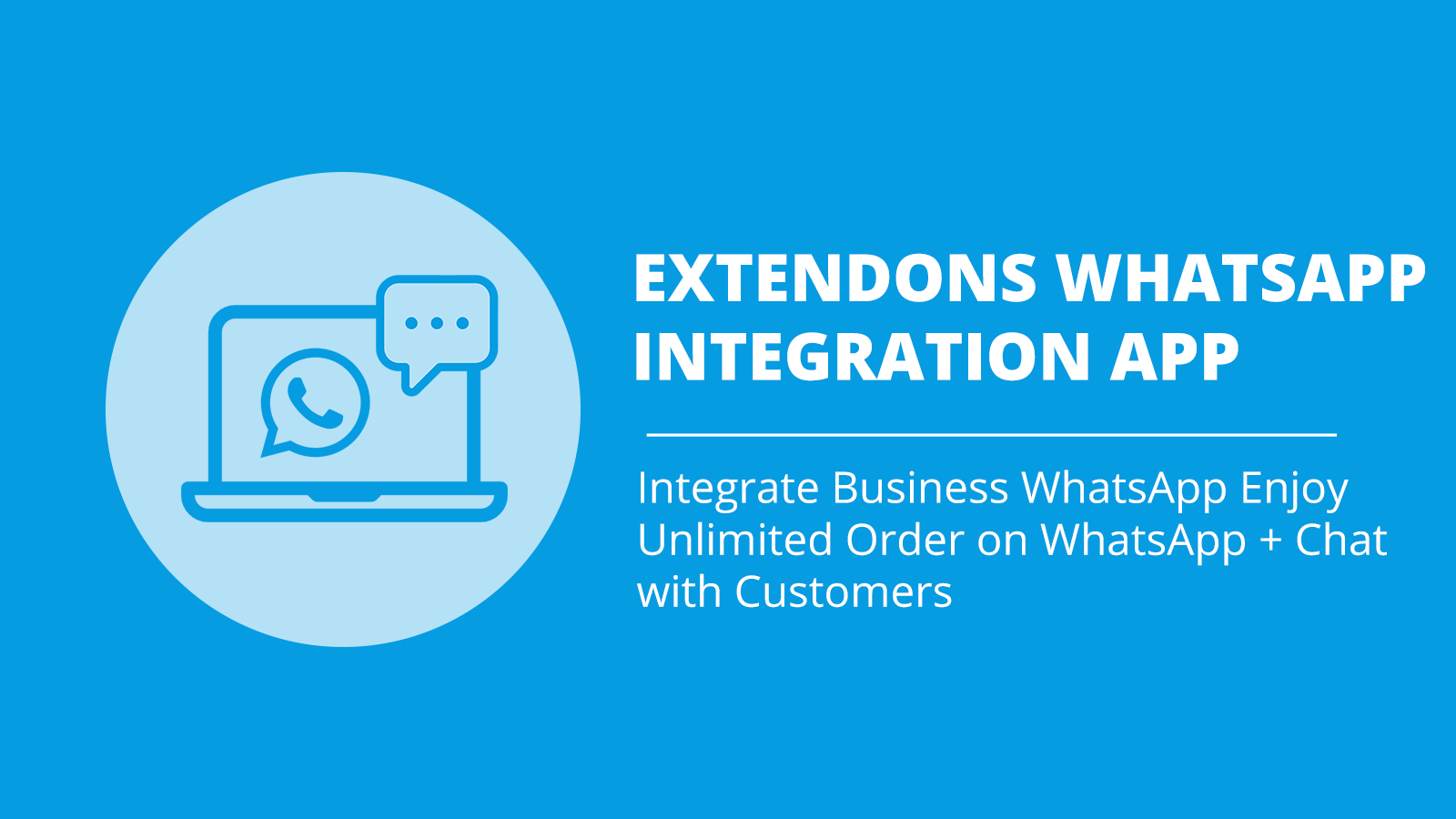 EXTENDONS WHATSAPP INTEGRATION APP

Integrate Business WhatsApp Enjoy Unlimited Order on WhatsApp + Chat with Customers